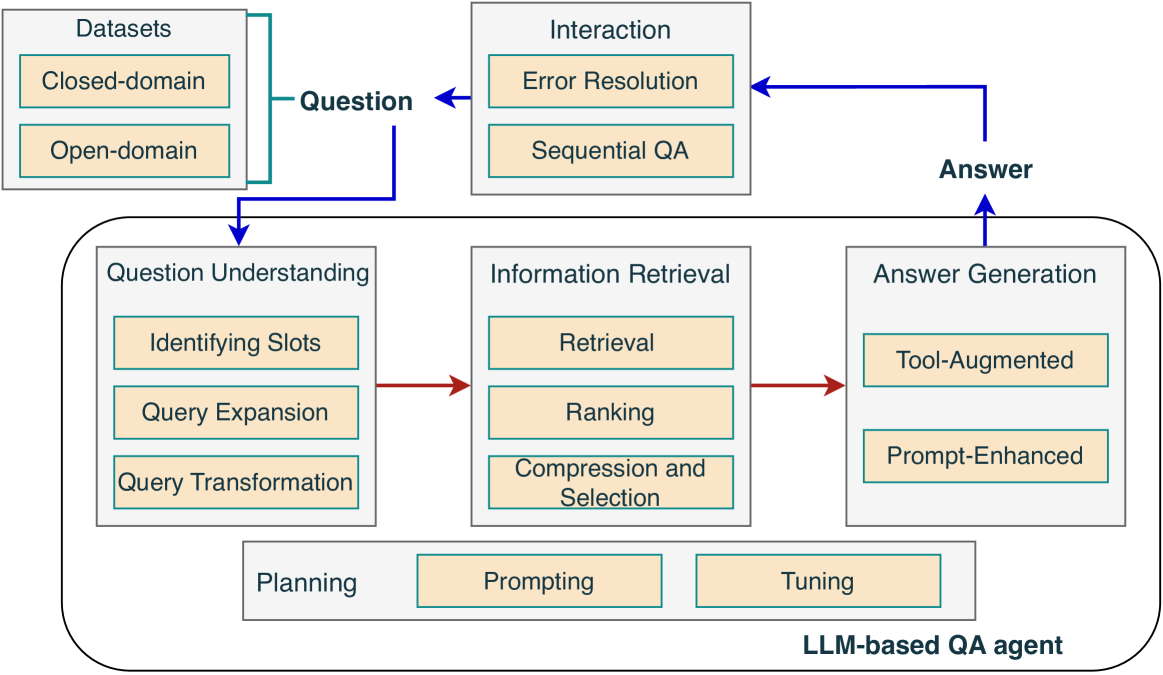 Datasets

Closed-domain

Open-domain

Question

Interaction

Error Resolution

Sequential QA

Answer

Question Understanding

Identifying Slots

Query Expansion

Query Transformation

Information Retrieval

Retrieval

Ranking

Compression and Selection

Answer Generation

Tool-Augmented

Prompt-Enhanced

Planning

Prompting

Tuning

LLM-based QA agent